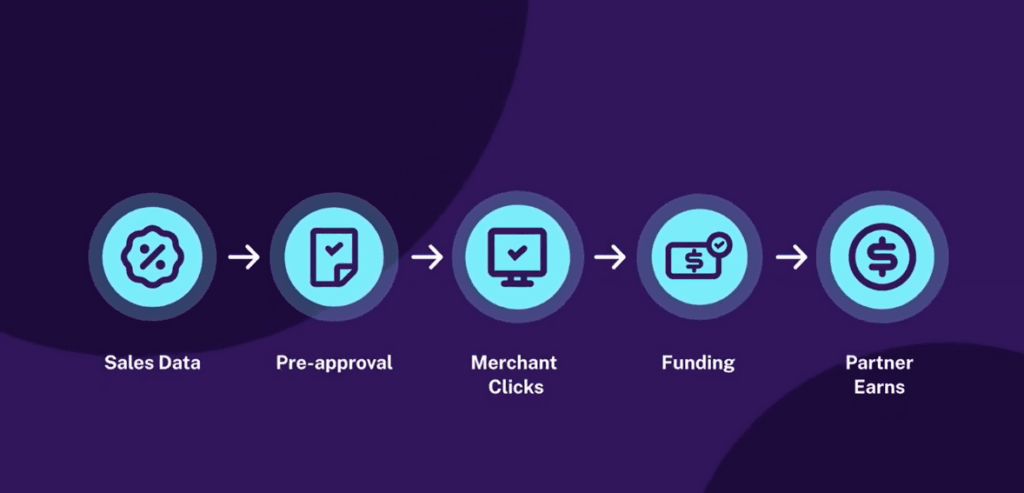 Sales Data

Pre-approval

Merchant Clicks

Funding

Partner Earns